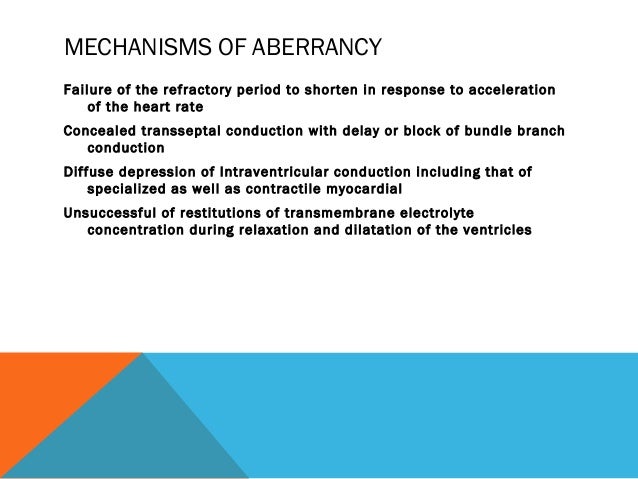 MECHANISMS OF ABERRANCY

Failure of the refractory period to shorten in response to acceleration of the heart rate

Concealed transseptal conduction with delay or block of bundle branch conduction

Diffuse depression of intraventricular conduction including that of specialized as well as contractile myocardial

Unsuccessful of restitutions of transmembrane electrolyte concentration during relaxation and dilatation of the ventricles